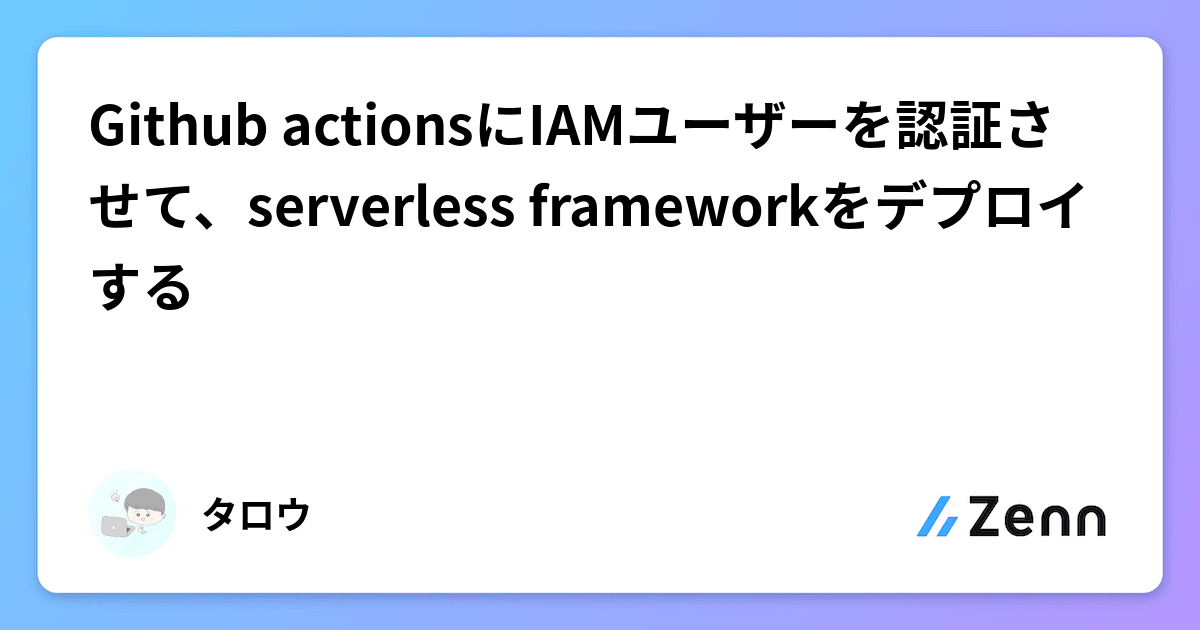 Github actionsにIAMユーザーを認証させて、serverless frameworkをデプロイする

タロウ

Zenn